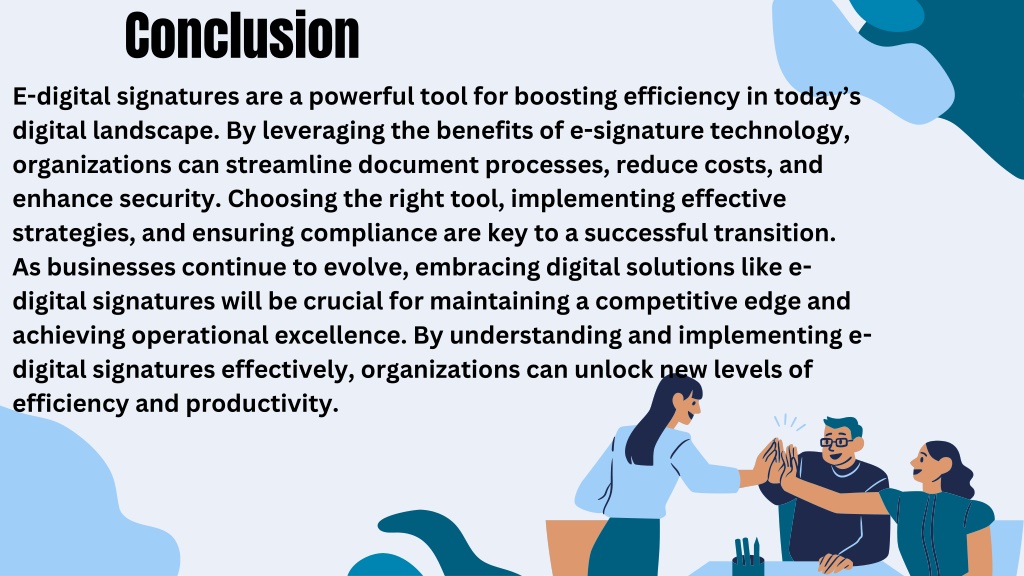 Conclusion

E-digital signatures are a powerful tool for boosting efficiency in today's digital landscape. By leveraging the benefits of e-signature technology, organizations can streamline document processes, reduce costs, and enhance security. Choosing the right tool, implementing effective strategies, and ensuring compliance are key to a successful transition. As businesses continue to evolve, embracing digital solutions like e-digital signatures will be crucial for maintaining a competitive edge and achieving operational excellence. By understanding and implementing e-digital signatures effectively, organizations can unlock new levels of efficiency and productivity.